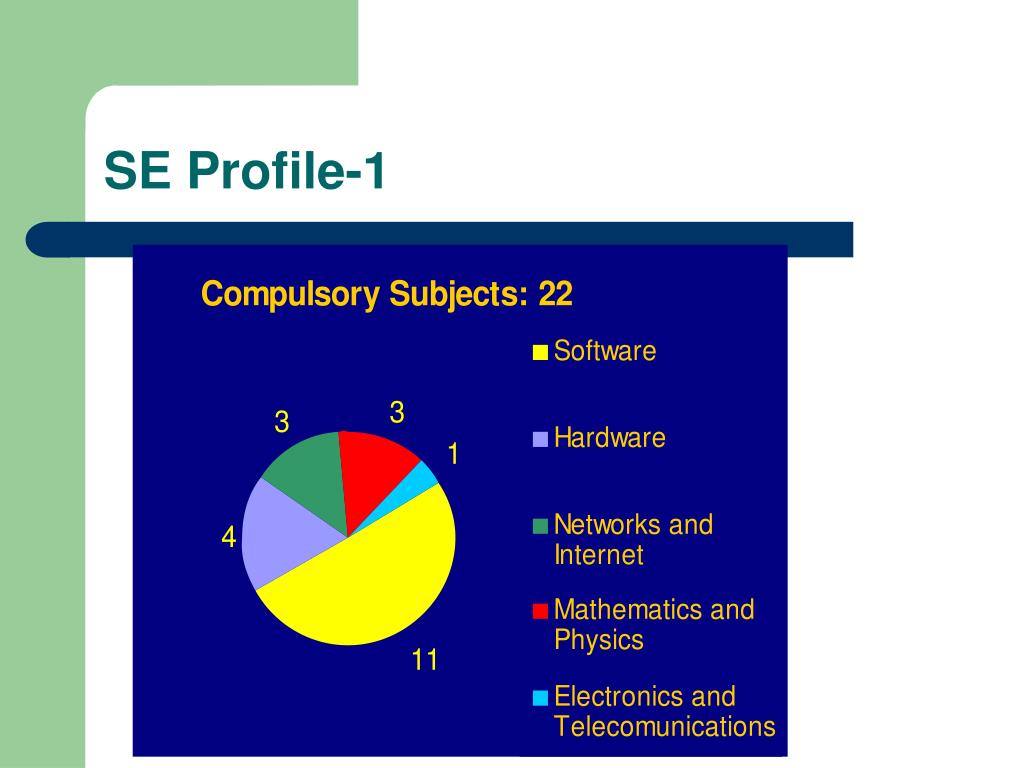 SE Profile-1

Compulsory Subjects: 22

3
3
1
4
11

Software
Hardware
Networks and Internet
Mathematics and Physics
Electronics and Telecomunications